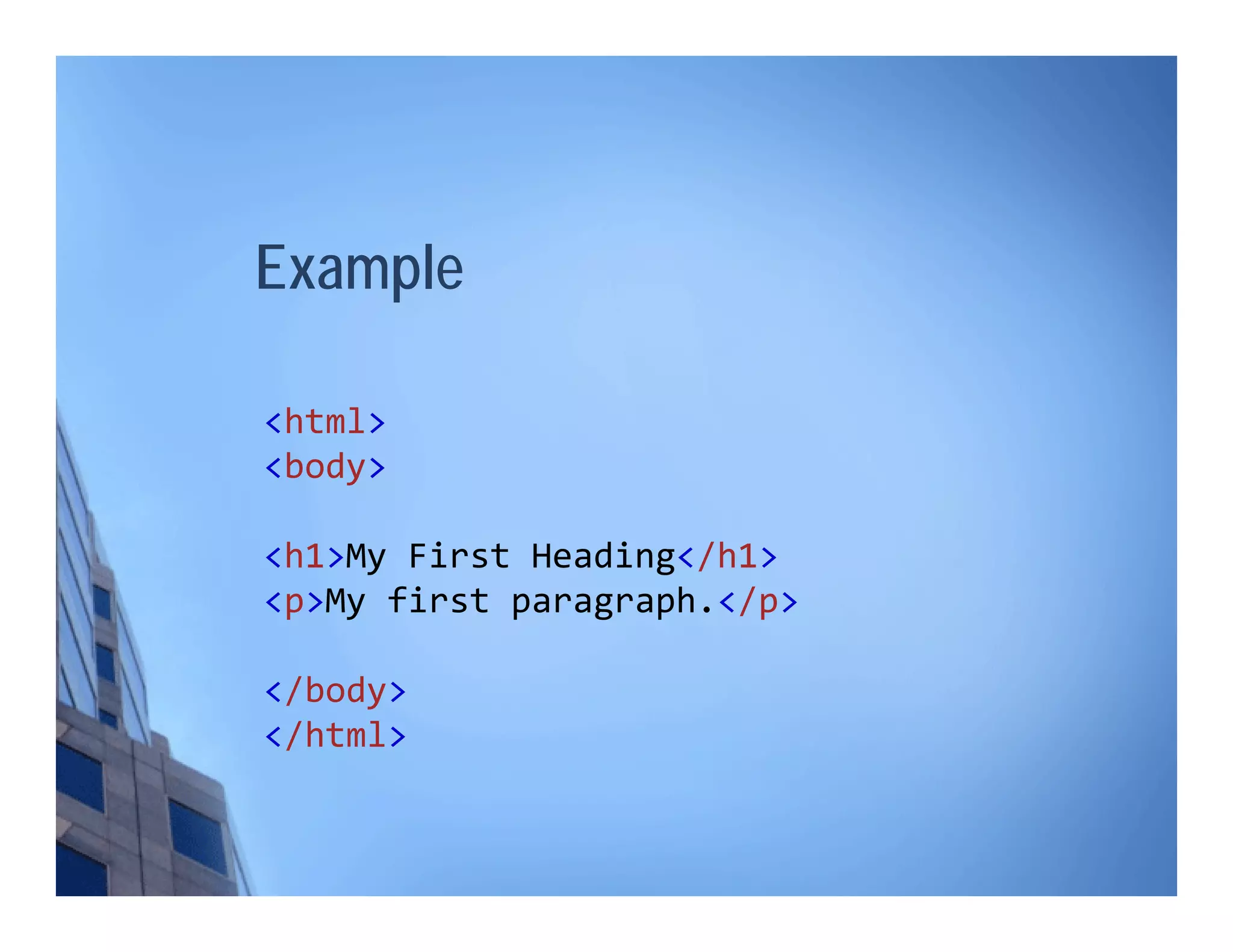 Example

<html>
<body>

<h1>My First Heading</h1>
<p>My first paragraph.</p>

</body>
</html>